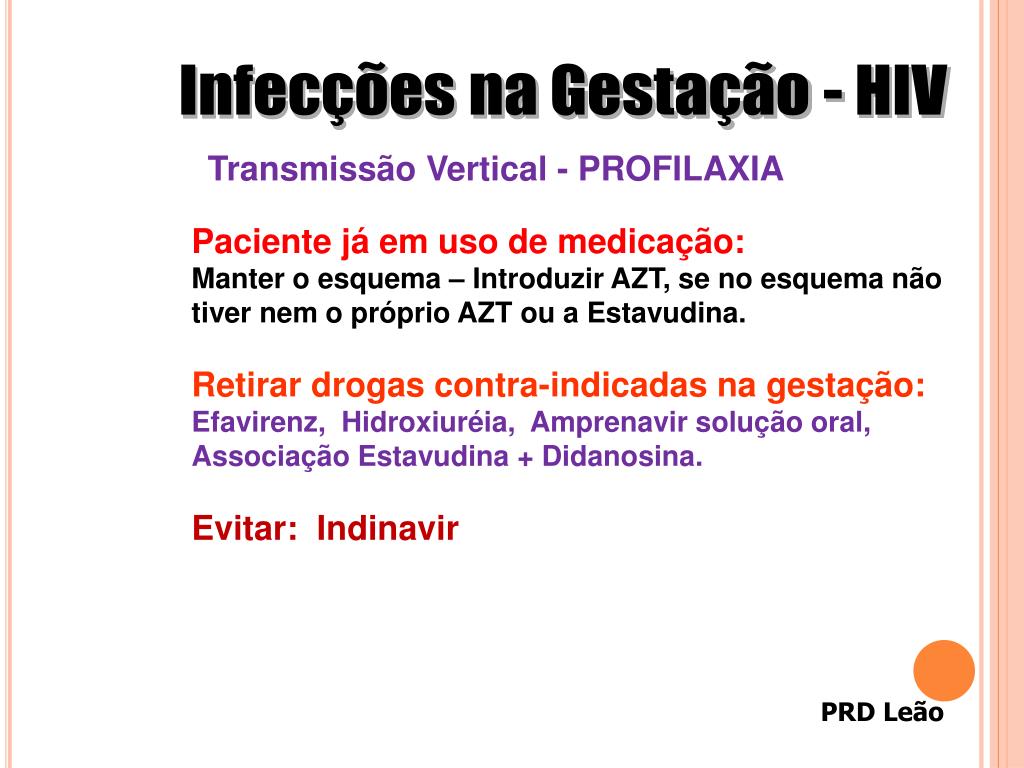 Infecções na Gestação - HIV

Transmissão Vertical - PROFILAXIA

Paciente já em uso de medicação:
Manter o esquema – Introduzir AZT, se no esquema não tiver nem o próprio AZT ou a Estavudina.

Retirar drogas contra-indicadas na gestação:
Efavirenz, Hidroxiuréia, Amprenavir solução oral, Associação Estavudina + Didanosina.

Evitar: Indinavir

PRD Leão